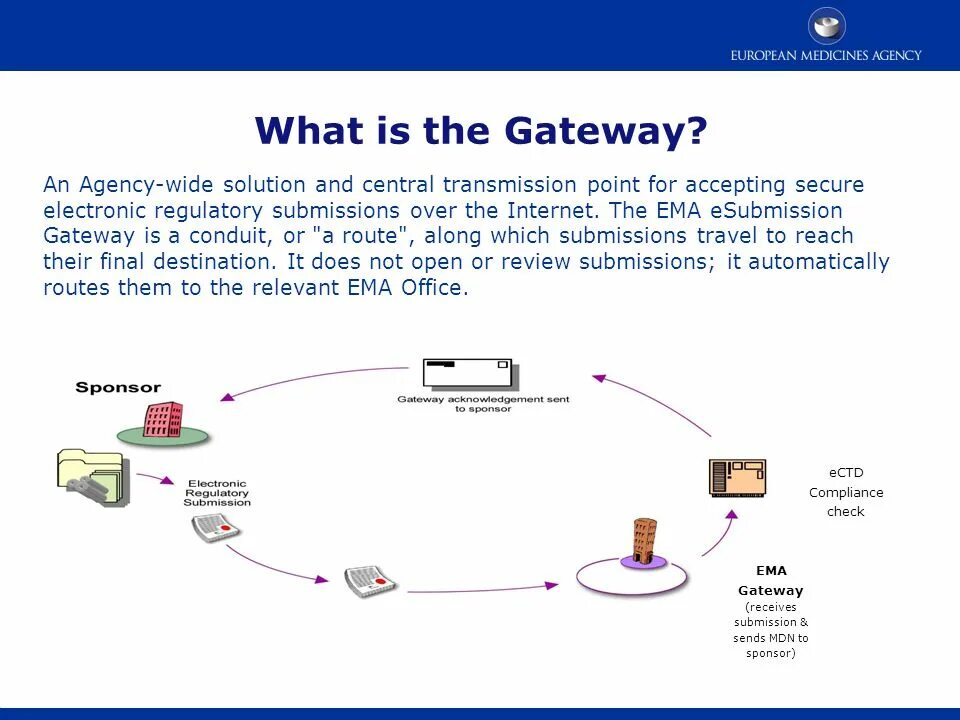 EUROPEAN MEDICINES AGENCY

What is the Gateway?

An Agency-wide solution and central transmission point for accepting secure electronic regulatory submissions over the Internet. The EMA eSubmission Gateway is a conduit, or "a route", along which submissions travel to reach their final destination. It does not open or review submissions; it automatically routes them to the relevant EMA Office.

Sponsor

Gateway acknowledgement sent to sponsor

Electronic Regulatory Submission

eCTD Compliance check

EMA Gateway (receives submission & sends MDN to sponsor)